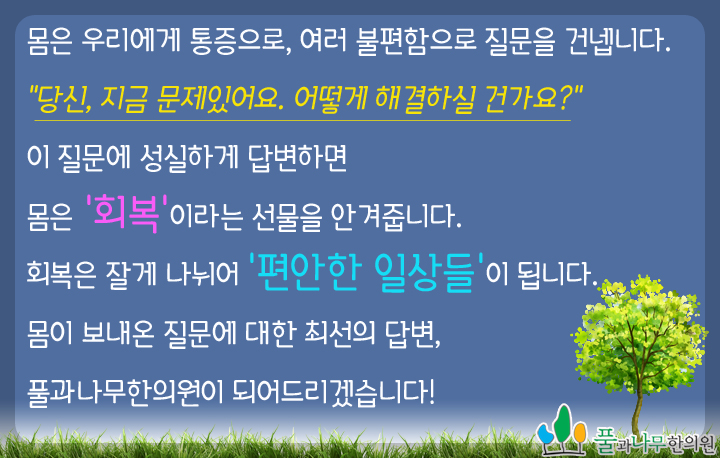 몸은 우리에게 통증으로, 여러 불편함으로 질문을 건넵니다.

"당신, 지금 문제있어요. 어떻게 해결하실 건가요?"

이 질문에 성실하게 답변하면

몸은 '회복'이라는 선물을 안겨줍니다.

회복은 잘게 나뉘어 '편안한 일상들'이 됩니다.

몸이 보내온 질문에 대한 최선의 답변,

풀과나무한의원이 되어드리겠습니다!

풀과나무한의원